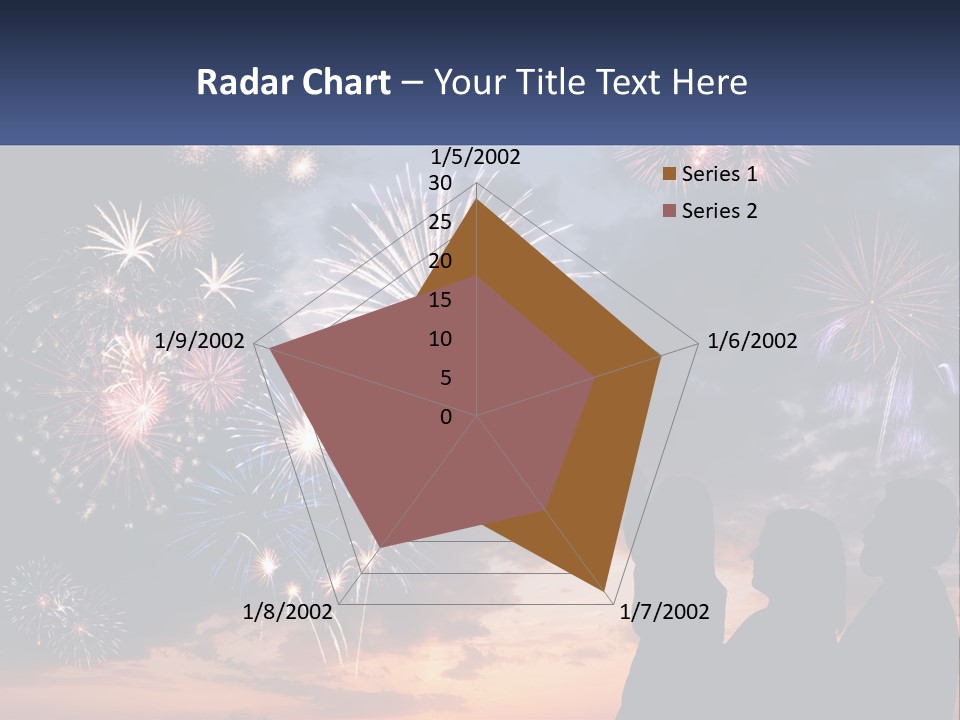 Radar Chart – Your Title Text Here

1/5/2002
30
25
20
15
10
5
0
1/6/2002
1/7/2002
1/8/2002
1/9/2002

Series 1
Series 2